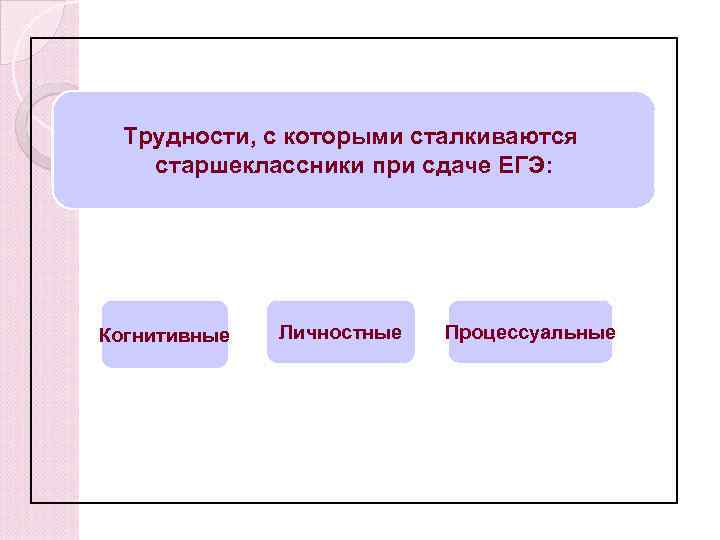 Трудности, с которыми сталкиваются старшеклассники при сдаче ЕГЭ:

Когнитивные

Личностные

Процессуальные